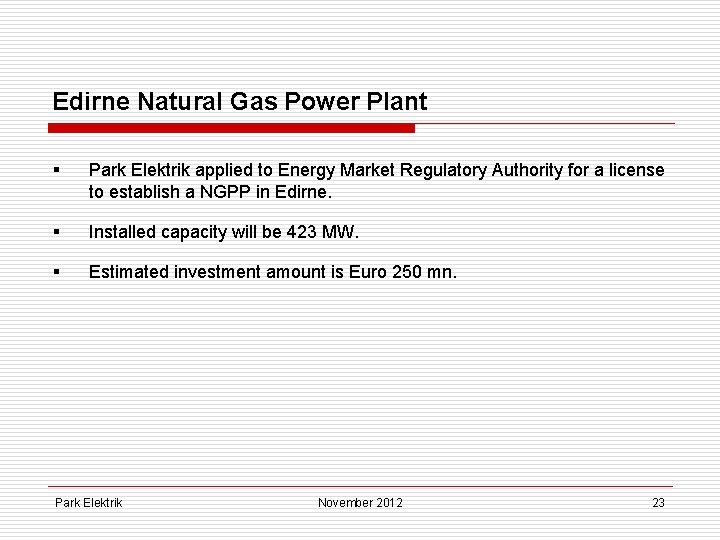 Edirne Natural Gas Power Plant

▪ Park Elektrik applied to Energy Market Regulatory Authority for a license to establish a NGPP in Edirne.

▪ Installed capacity will be 423 MW.

▪ Estimated investment amount is Euro 250 mn.

Park Elektrik November 2012 23